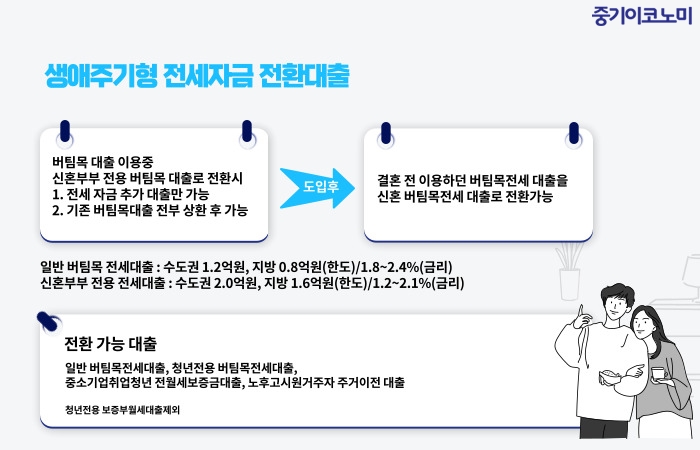 중기이코노미

생애주기형 전세자금 전환대출

버팀목 대출 이용중
신혼부부 전용 버팀목 대출로 전환시
1. 전세 자금 추가 대출만 가능
2. 기존 버팀목대출 전부 상환 후 가능

도입후

결혼 전 이용하던 버팀목전세 대출을
신혼 버팀목전세 대출로 전환가능

일반 버팀목 전세대출 : 수도권 1.2억원, 지방 0.8억원(한도)/1.8~2.4%(금리)
신혼부부 전용 전세대출 : 수도권 2.0억원, 지방 1.6억원(한도)/1.2~2.1%(금리)

전환 가능 대출

일반 버팀목전세대출, 청년전용 버팀목전세대출,
중소기업취업청년 전월세보증금대출, 노후고시원거주자 주거이전 대출

청년전용 보증부월세대출제외